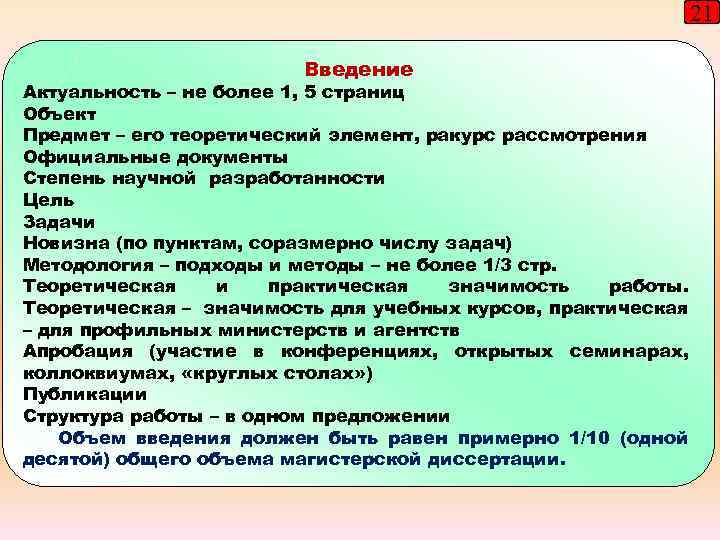 21

Введение

Актуальность – не более 1, 5 страниц
Объект
Предмет – его теоретический элемент, ракурс рассмотрения
Официальные документы
Степень научной разработанности
Цель
Задачи
Новизна (по пунктам, соразмерно числу задач)
Методология – подходы и методы – не более 1/3 стр.
Теоретическая и практическая значимость работы. Теоретическая – значимость для учебных курсов, практическая – для профильных министерств и агентств
Апробация (участие в конференциях, открытых семинарах, коллоквиумах, «круглых столах»)
Публикации
Структура работы – в одном предложении

Объем введения должен быть равен примерно 1/10 (одной десятой) общего объема магистерской диссертации.